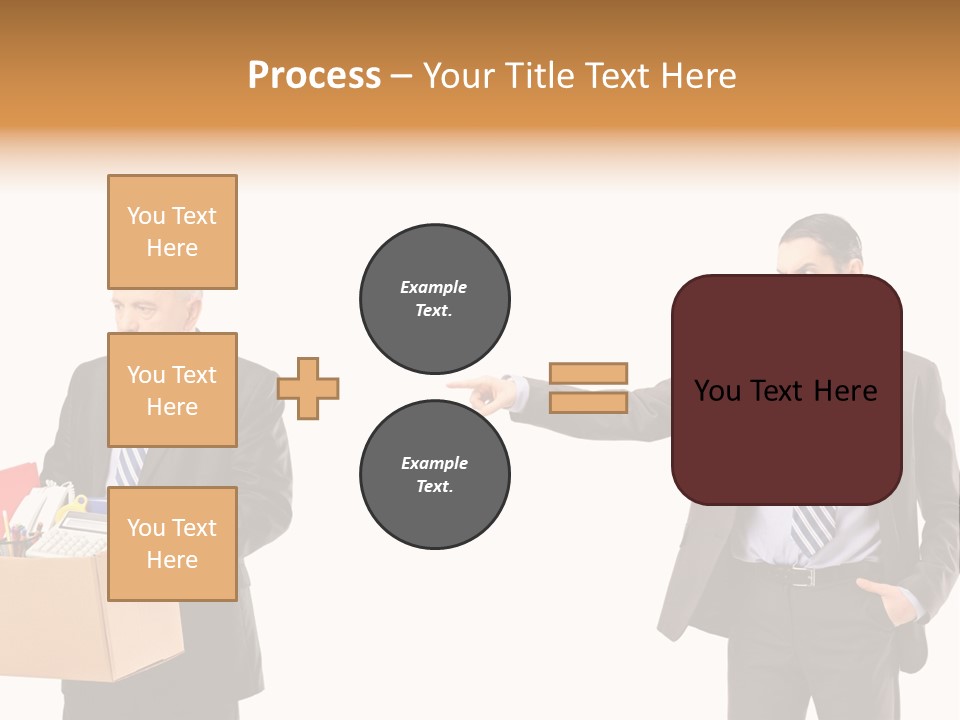 Process – Your Title Text Here

You Text Here

You Text Here

You Text Here

Example Text.

Example Text.

You Text Here